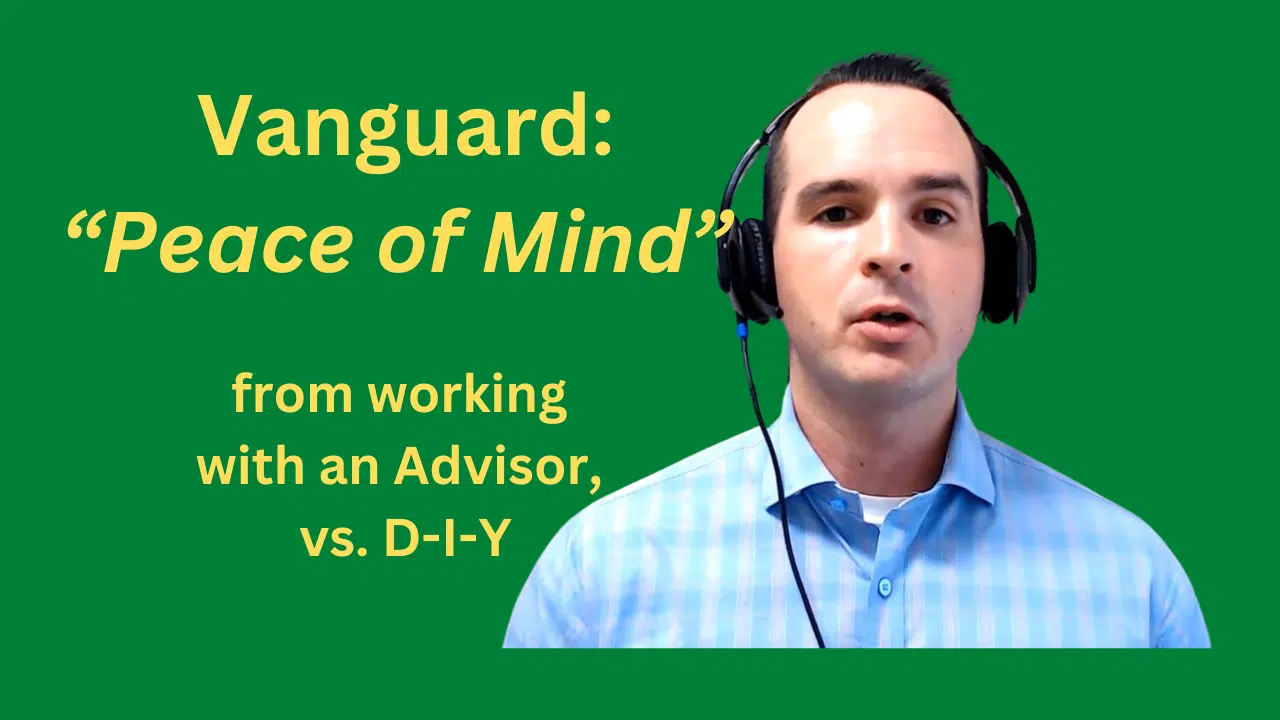 Vanguard:
“Peace of Mind”

from working with an Advisor, vs. D-I-Y